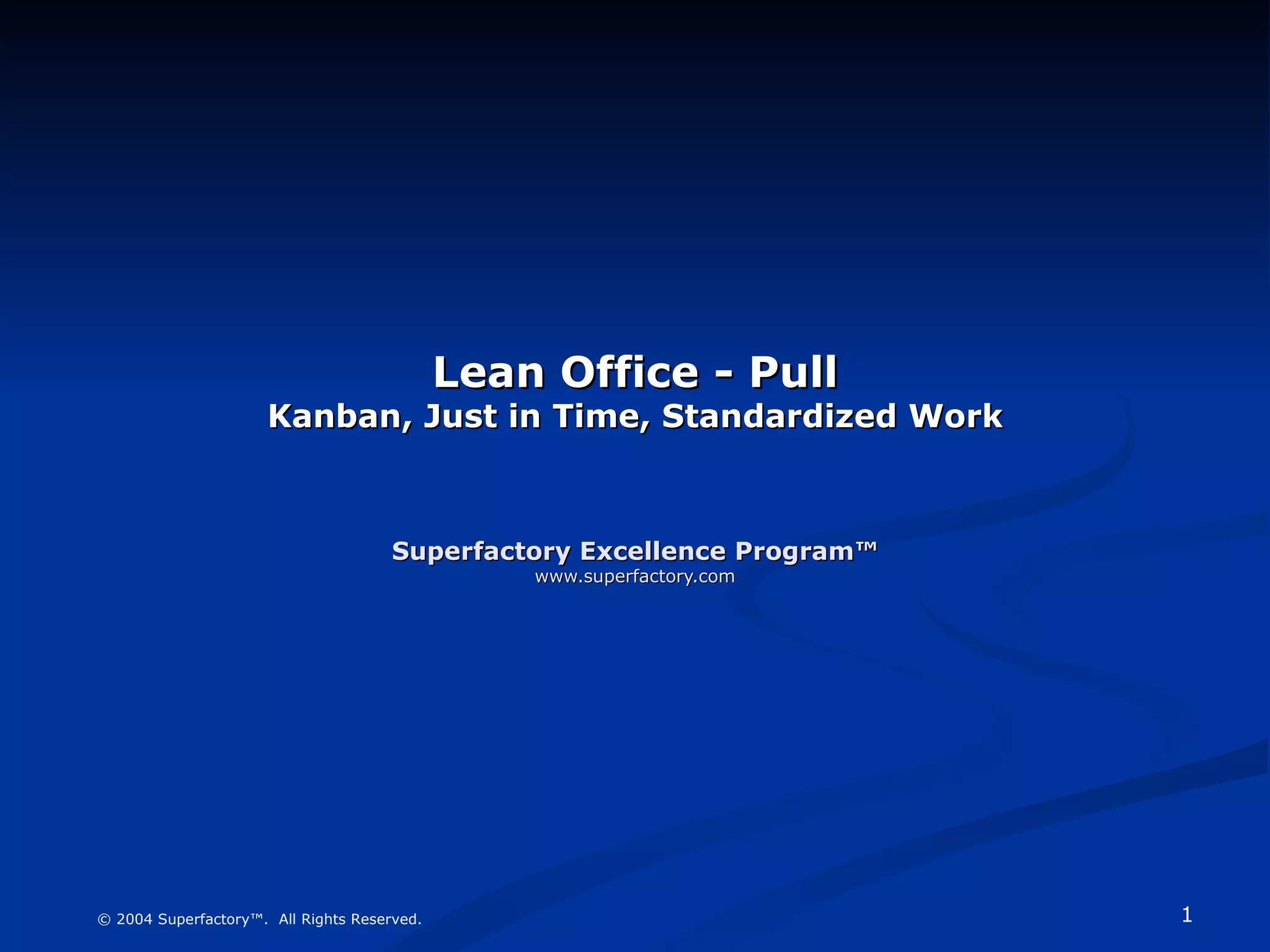 Lean Office - Pull
Kanban, Just in Time, Standardized Work

Superfactory Excellence Program™
www.superfactory.com

© 2004 Superfactory™. All Rights Reserved.

1